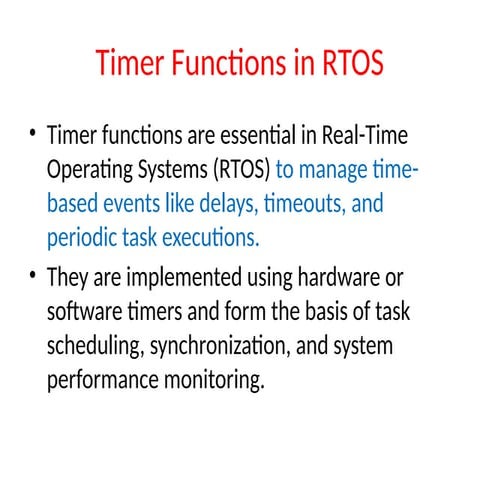 Timer Functions in RTOS

• Timer functions are essential in Real-Time Operating Systems (RTOS) to manage time-based events like delays, timeouts, and periodic task executions.

• They are implemented using hardware or software timers and form the basis of task scheduling, synchronization, and system performance monitoring.